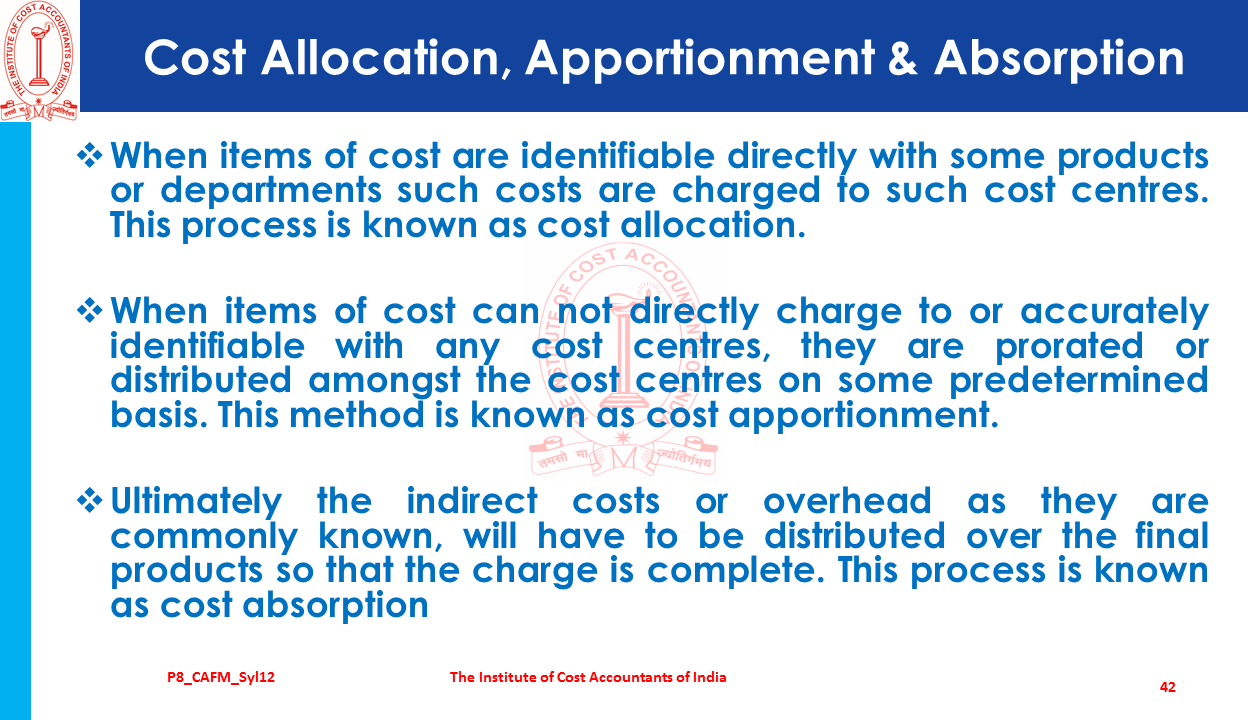 THE INSTITUTE OF COST ACCOUNTANTS OF INDIA
तमसो मा ज्योतिर्गमय

Cost Allocation, Apportionment & Absorption

❖ When items of cost are identifiable directly with some products or departments such costs are charged to such cost centres. This process is known as cost allocation.

❖ When items of cost can not directly charge to or accurately identifiable with any cost centres, they are prorated or distributed amongst the cost centres on some predetermined basis. This method is known as cost apportionment.

❖ Ultimately the indirect costs or overhead as they are commonly known, will have to be distributed over the final products so that the charge is complete. This process is known as cost absorption

P8_CAFM_Syl12

The Institute of Cost Accountants of India

42